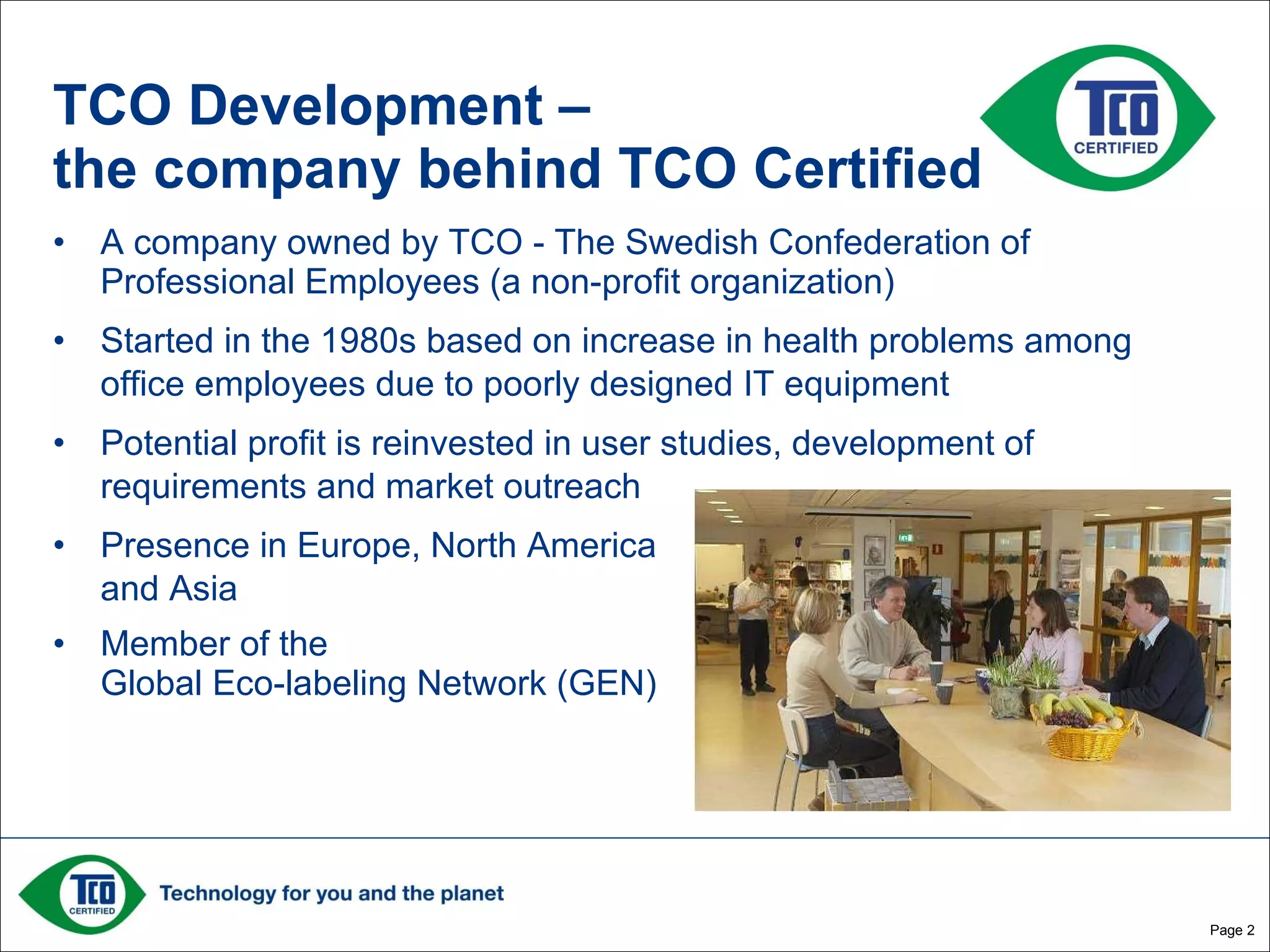 TCO Development –
the company behind TCO Certified

TCO
CERTIFIED

• A company owned by TCO - The Swedish Confederation of Professional Employees (a non-profit organization)

• Started in the 1980s based on increase in health problems among office employees due to poorly designed IT equipment

• Potential profit is reinvested in user studies, development of requirements and market outreach

• Presence in Europe, North America and Asia

• Member of the Global Eco-labeling Network (GEN)

TCO
CERTIFIED

Technology for you and the planet

Page 2